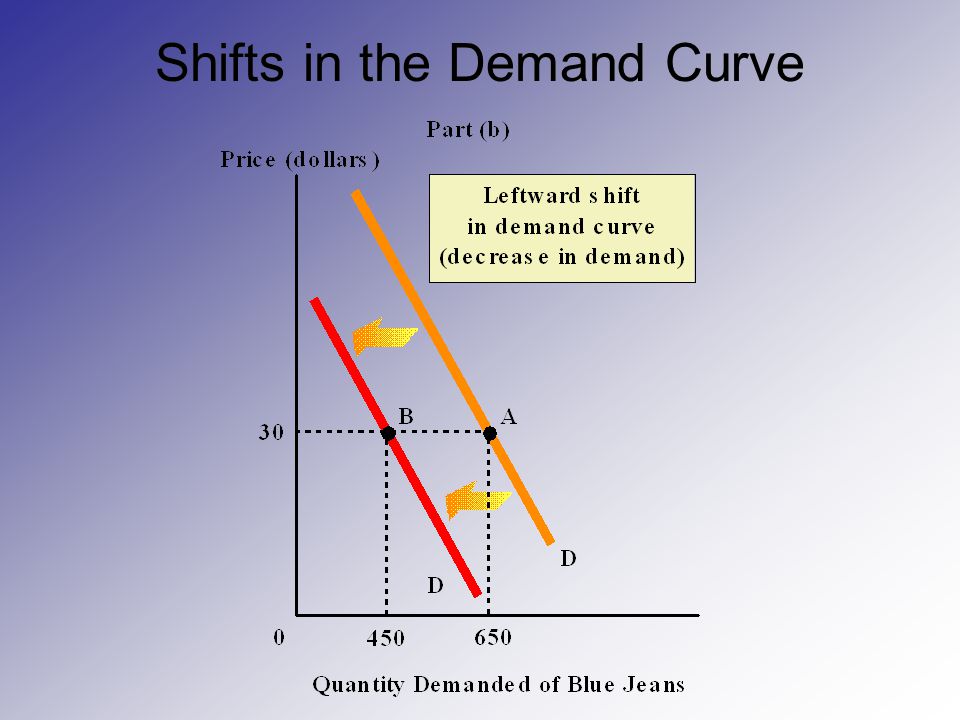 Shifts in the Demand Curve

Part (b)

Price (dollars)

Leftward shift in demand curve (decrease in demand)

B

A

30

D

D

0

450

650

Quantity Demanded of Blue Jeans